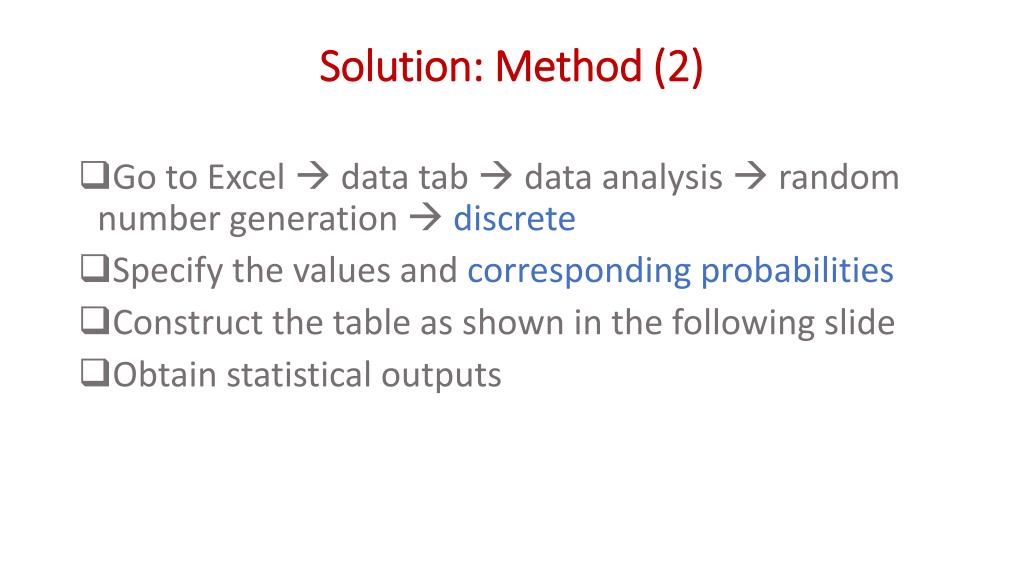 Solution: Method (2)

❑Go to Excel → data tab → data analysis → random number generation → discrete

❑Specify the values and corresponding probabilities

❑Construct the table as shown in the following slide

❑Obtain statistical outputs